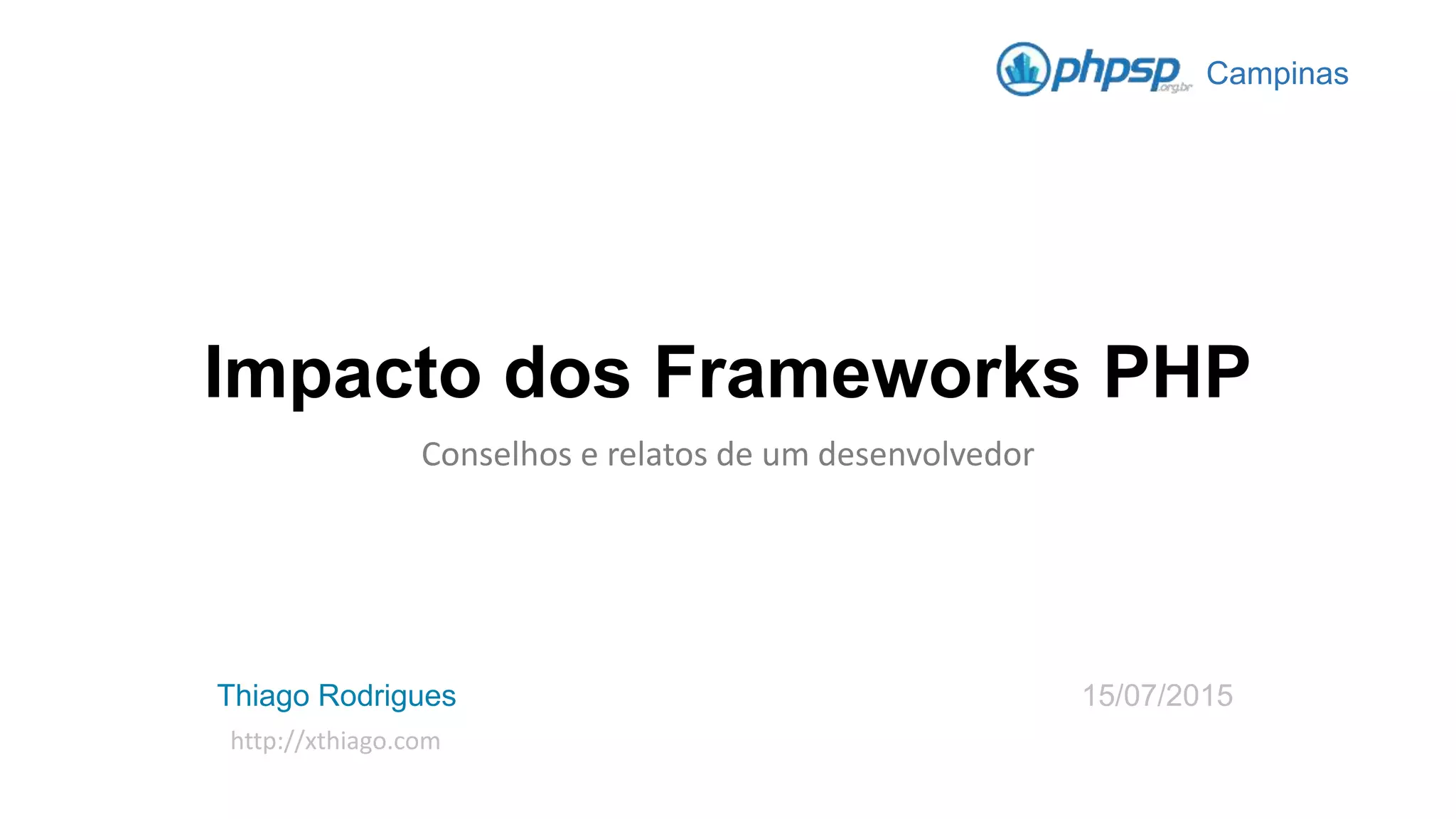 phpsp .org.br Campinas

Impacto dos Frameworks PHP

Conselhos e relatos de um desenvolvedor

Thiago Rodrigues

http://xthiago.com

15/07/2015